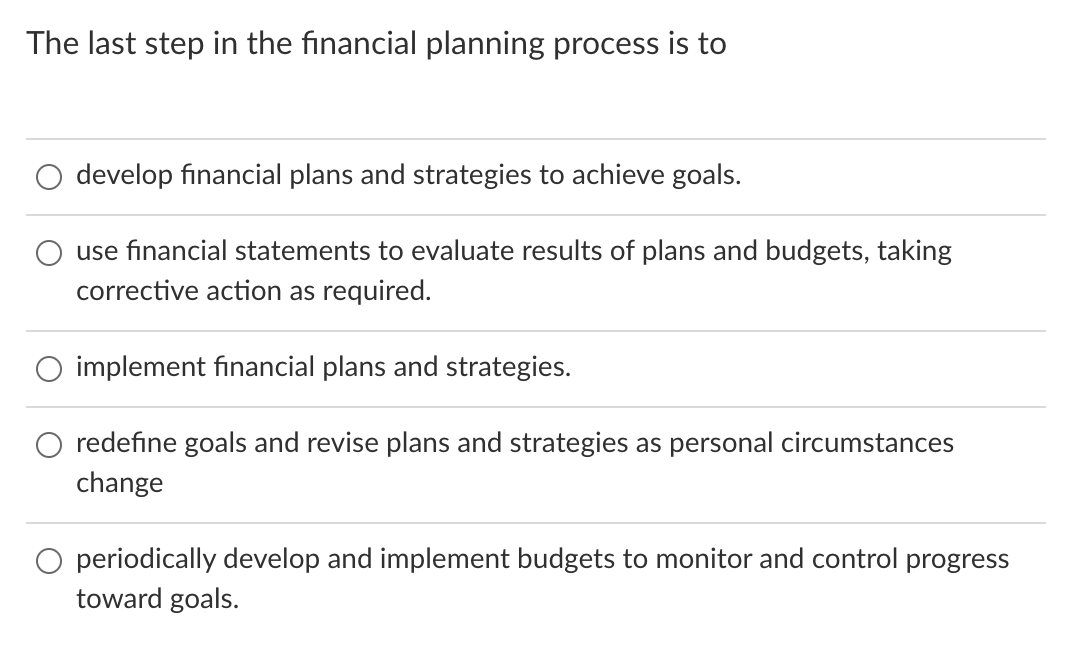 The last step in the financial planning process is to

develop financial plans and strategies to achieve goals.

use financial statements to evaluate results of plans and budgets, taking corrective action as required.

implement financial plans and strategies.

redefine goals and revise plans and strategies as personal circumstances change

periodically develop and implement budgets to monitor and control progress toward goals.